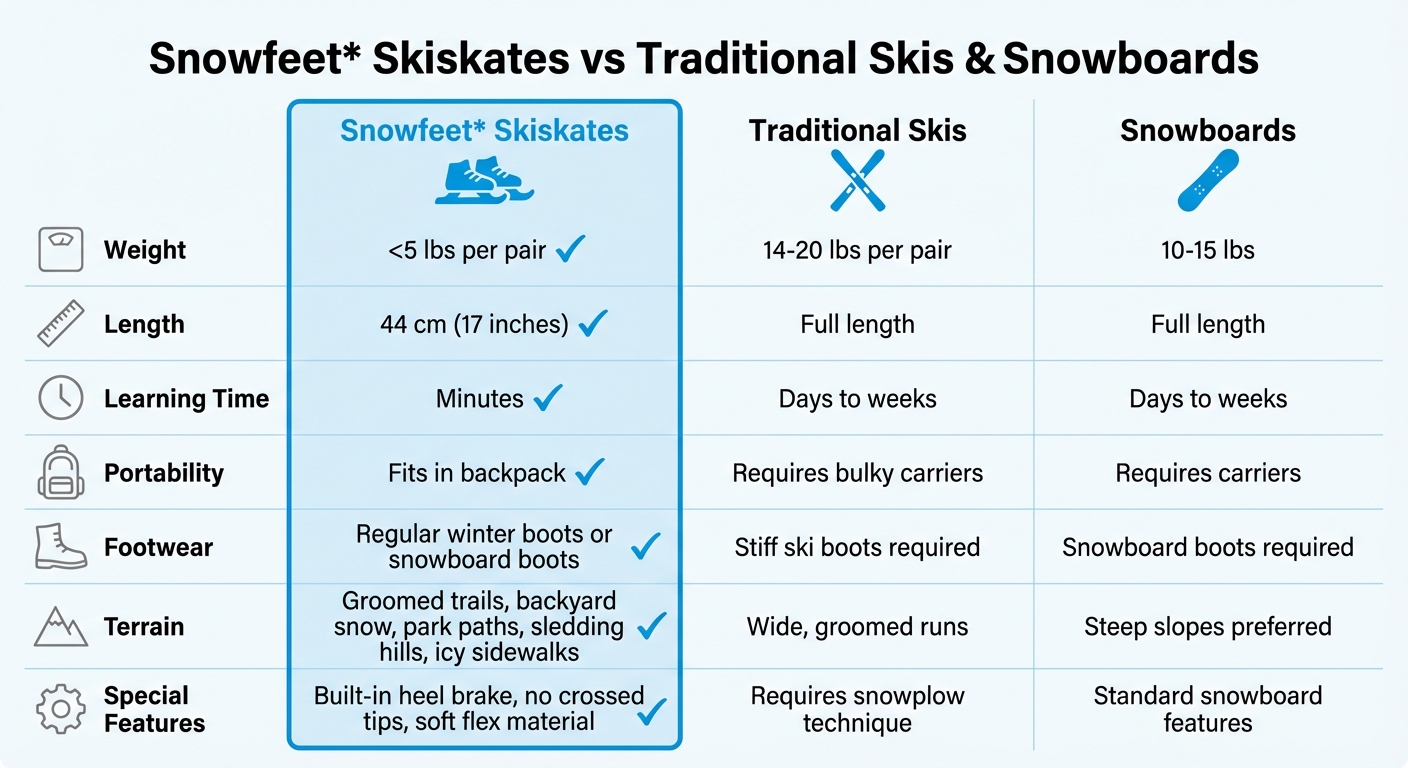 Snowfeet* Skiskates vs Traditional Skis & Snowboards

| | Snowfeet* Skiskates | Traditional Skis | Snowboards |
|---|---|---|---|
| Weight | <5 lbs per pair ✓ | 14-20 lbs per pair | 10-15 lbs |
| Length | 44 cm (17 inches) ✓ | Full length | Full length |
| Learning Time | Minutes ✓ | Days to weeks | Days to weeks |
| Portability | Fits in backpack ✓ | Requires bulky carriers | Requires carriers |
| Footwear | Regular winter boots or snowboard boots ✓ | Stiff ski boots required | Snowboard boots required |
| Terrain | Groomed trails, backyard snow, park paths, sledding hills, icy sidewalks ✓ | Wide, groomed runs | Steep slopes preferred |
| Special Features | Built-in heel brake, no crossed tips, soft flex material ✓ | Requires snowplow technique | Standard snowboard features |